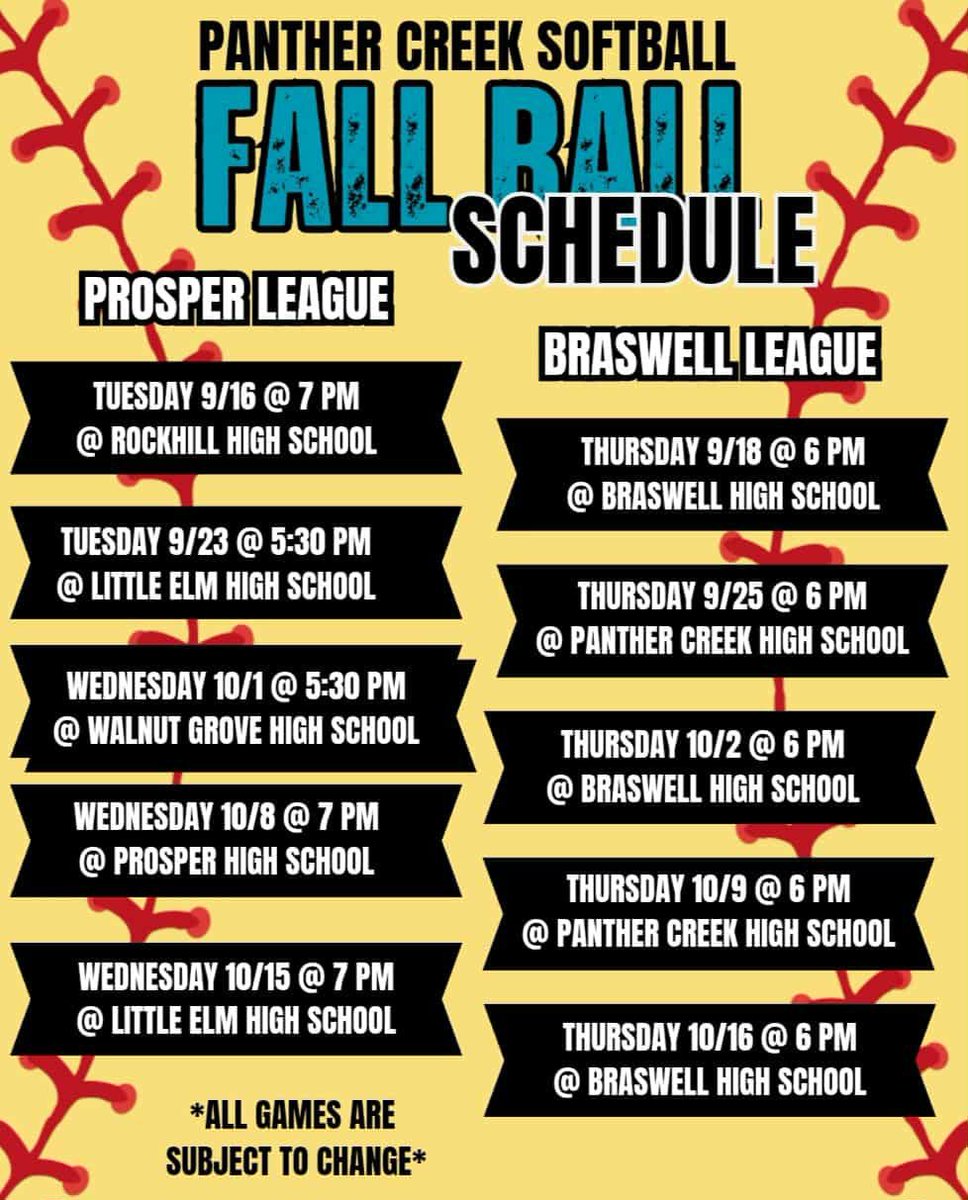 PANTHER CREEK SOFTBALL

FALL BALL SCHEDULE

PROSPER LEAGUE

TUESDAY 9/16 @ 7 PM
@ ROCKHILL HIGH SCHOOL

TUESDAY 9/23 @ 5:30 PM
@ LITTLE ELM HIGH SCHOOL

WEDNESDAY 10/1 @ 5:30 PM
@ WALNUT GROVE HIGH SCHOOL

WEDNESDAY 10/8 @ 7 PM
@ PROSPER HIGH SCHOOL

WEDNESDAY 10/15 @ 7 PM
@ LITTLE ELM HIGH SCHOOL

*ALL GAMES ARE SUBJECT TO CHANGE*

BRASWELL LEAGUE

THURSDAY 9/18 @ 6 PM
@ BRASWELL HIGH SCHOOL

THURSDAY 9/25 @ 6 PM
@ PANTHER CREEK HIGH SCHOOL

THURSDAY 10/2 @ 6 PM
@ BRASWELL HIGH SCHOOL

THURSDAY 10/9 @ 6 PM
@ PANTHER CREEK HIGH SCHOOL

THURSDAY 10/16 @ 6 PM
@ BRASWELL HIGH SCHOOL